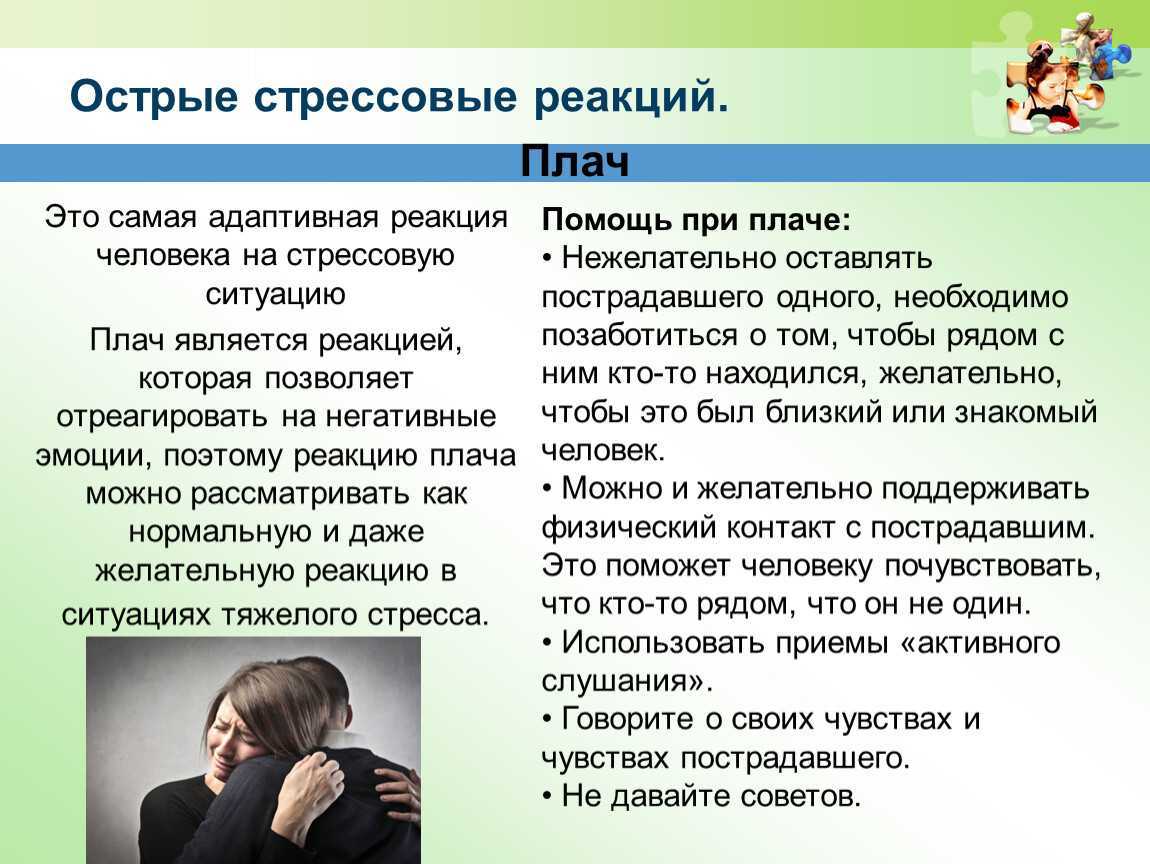 Острые стрессовые реакций.

Плач

Это самая адаптивная реакция человека на стрессовую ситуацию

Плач является реакцией, которая позволяет отреагировать на негативные эмоции, поэтому реакцию плача можно рассматривать как нормальную и даже желательную реакцию в ситуациях тяжелого стресса.

Помощь при плаче:
• Нежелательно оставлять пострадавшего одного, необходимо позаботиться о том, чтобы рядом с ним кто-то находился, желательно, чтобы это был близкий или знакомый человек.
• Можно и желательно поддерживать физический контакт с пострадавшим. Это поможет человеку почувствовать, что кто-то рядом, что он не один.
• Использовать приемы «активного слушания».
• Говорите о своих чувствах и чувствах пострадавшего.
• Не давайте советов.